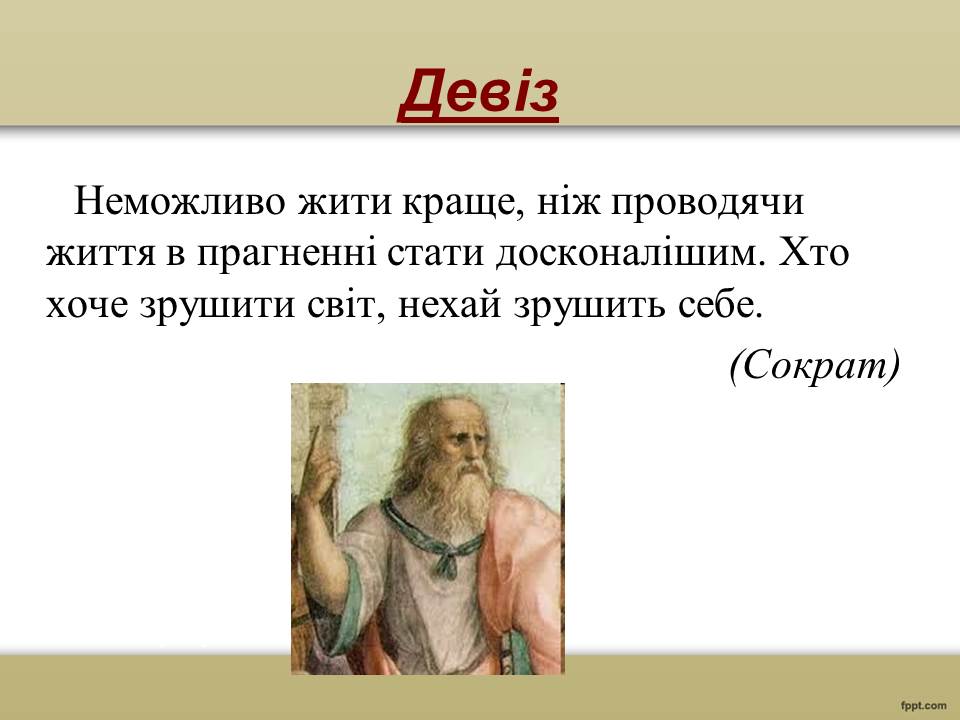 Девіз

Неможливо жити краще, ніж проводячи життя в прагненні стати досконалішим. Хто хоче зрушити світ, нехай зрушить себе.

(Сократ)

fppt.com